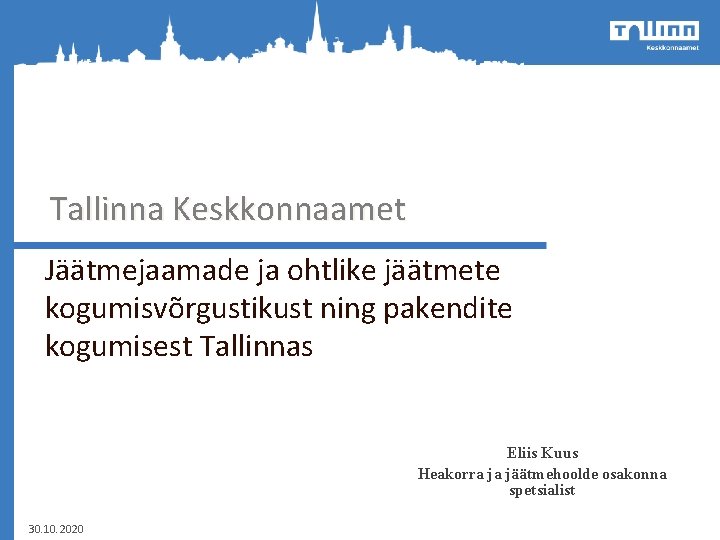 Tallinn
Keskkonnaamet

Tallinna Keskkonnaamet

Jäätmejaamade ja ohtlike jäätmete kogumisvõrgustikust ning pakendite kogumisest Tallinnas

Eliis Kuus
Heakorra ja jäätmehoolde osakonna spetsialist

30.10.2020